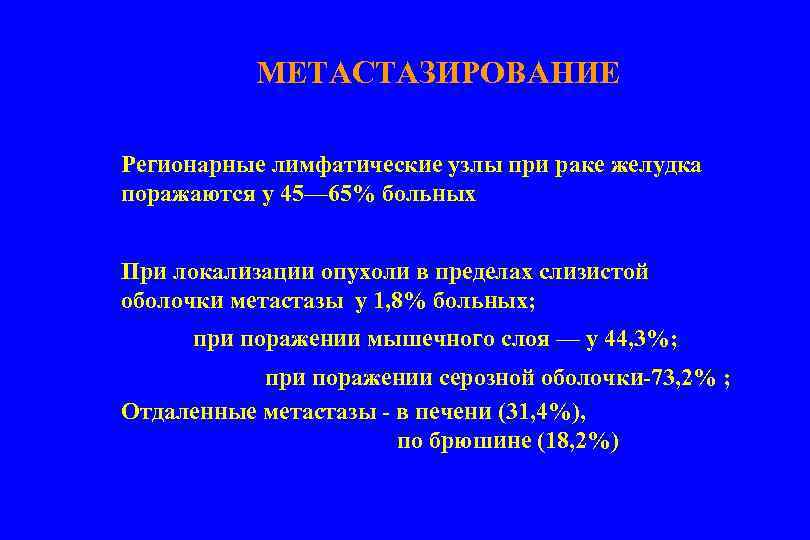 МЕТАСТАЗИРОВАНИЕ

Регионарные лимфатические узлы при раке желудка поражаются у 45—65% больных

При локализации опухоли в пределах слизистой оболочки метастазы у 1,8% больных;

при поражении мышечного слоя — у 44,3%;

при поражении серозной оболочки-73,2% ;

Отдаленные метастазы - в печени (31,4%),

по брюшине (18,2%)